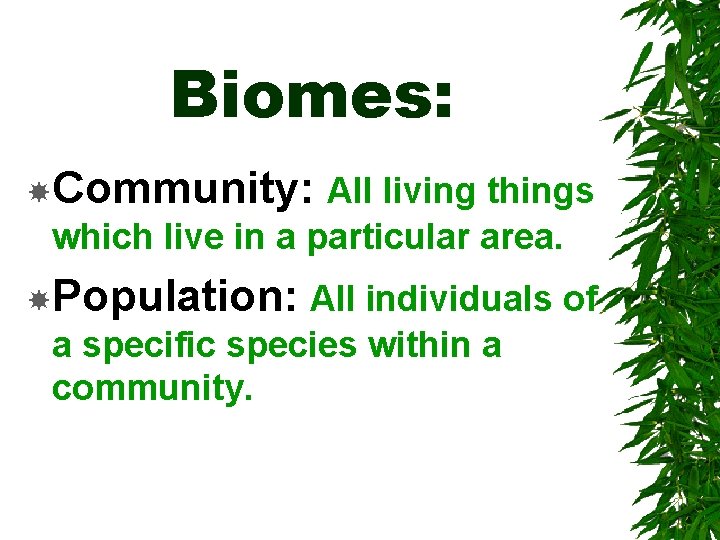 Biomes:

Community: All living things which live in a particular area.

Population: All individuals of a specific species within a community.